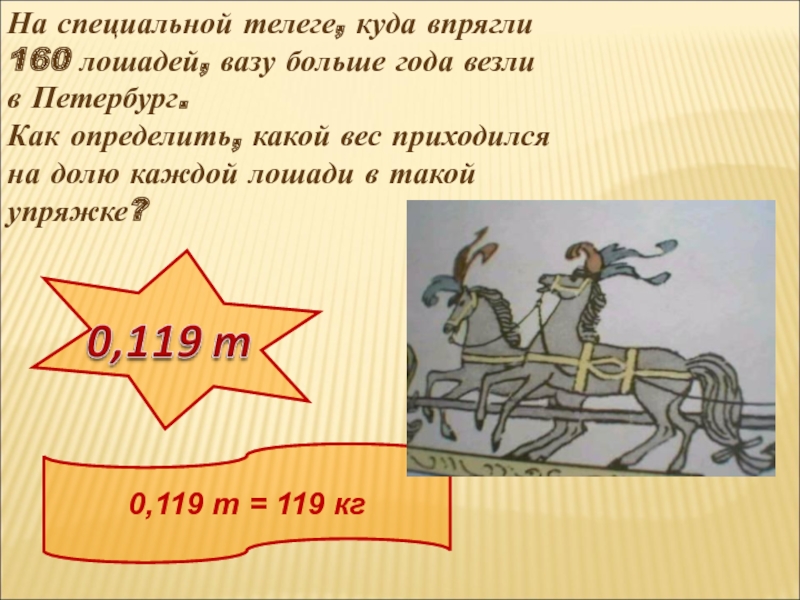 На специальной телеге, куда впрягли 160 лошадей, вазу больше года везли в Петербург.
Как определить, какой вес приходился на долю каждой лошади в такой упряжке?

0,119 т

0,119 т = 119 кг